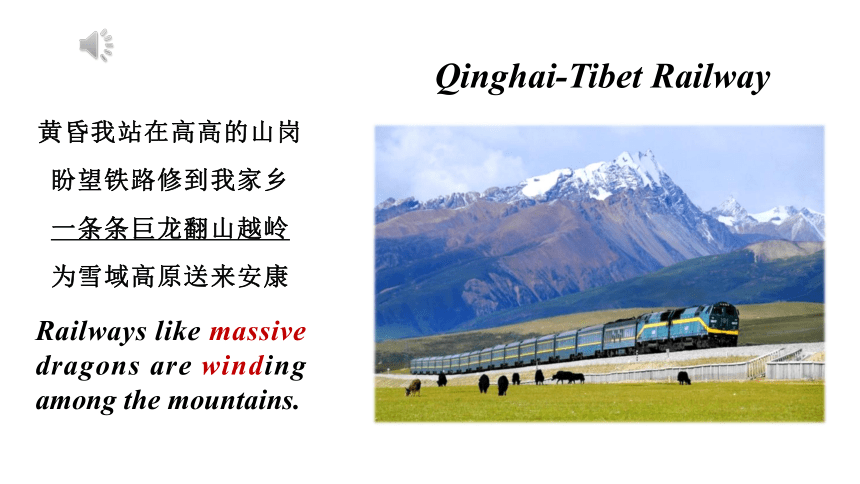 Qinghai-Tibet Railway

黄昏我站在高高的山岗

盼望铁路修到我家乡

一条条巨龙翻山越岭

为雪域高原送来安康

Railways like massive dragons are winding among the mountains.